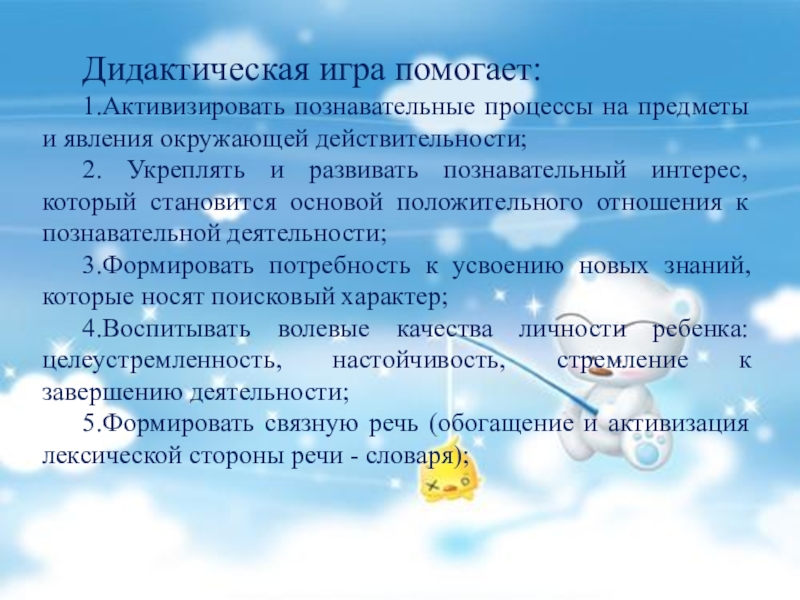 Дидактическая игра помогает:

1.Активизировать познавательные процессы на предметы и явления окружающей действительности;

2. Укреплять и развивать познавательный интерес, который становится основой положительного отношения к познавательной деятельности;

3.Формировать потребность к усвоению новых знаний, которые носят поисковый характер;

4.Воспитывать волевые качества личности ребенка: целеустремленность, настойчивость, стремление к завершению деятельности;

5.Формировать связную речь (обогащение и активизация лексической стороны речи - словаря);